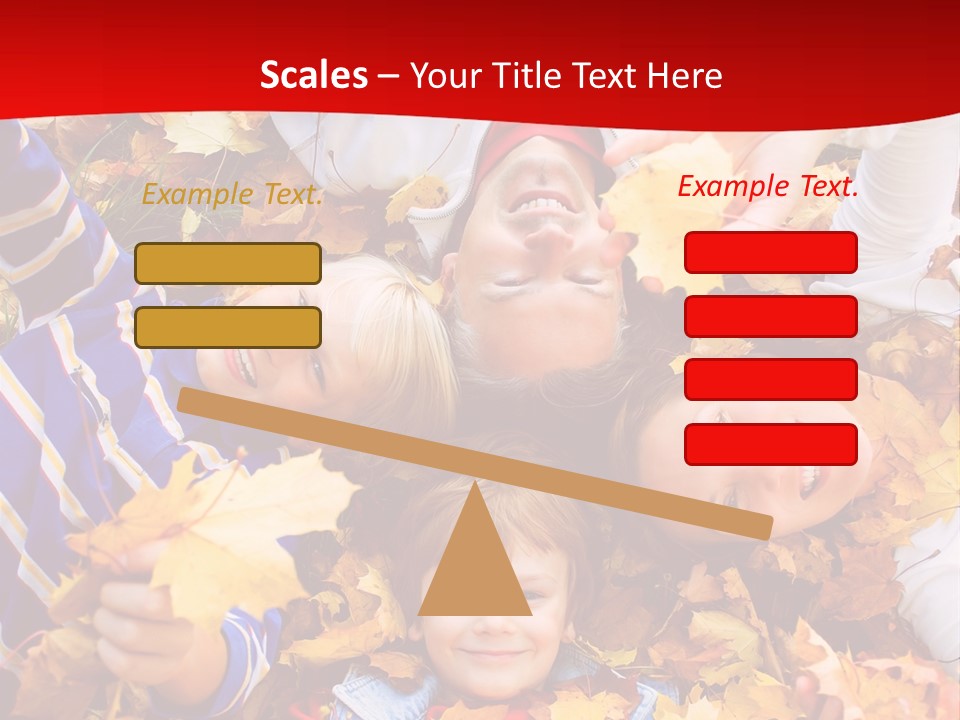 Scales – Your Title Text Here

Example Text.

Example Text.